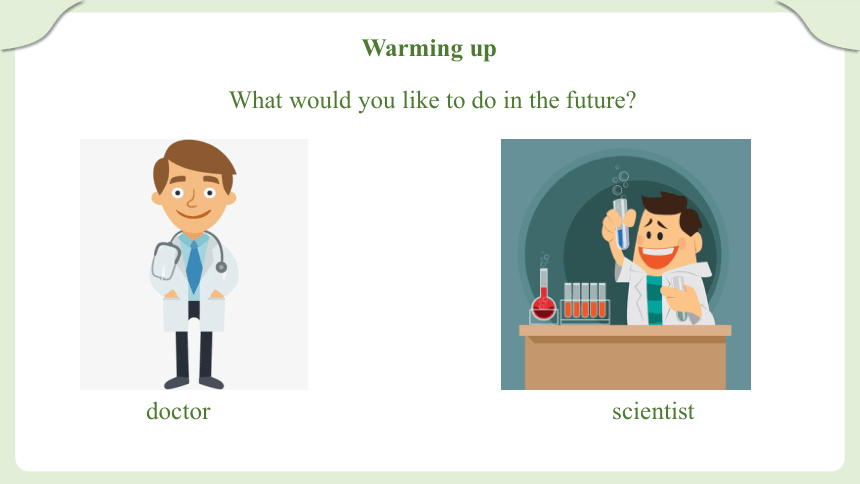 Warming up

What would you like to do in the future?

doctor

scientist